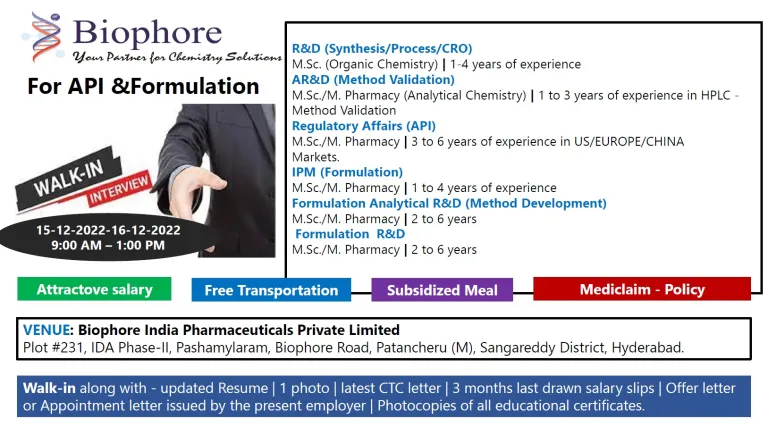 Biophore
Your Partner for Chemistry Solutions

For API &Formulation

WALK-IN
INTERVIEW

15-12-2022-16-12-2022
9:00 AM – 1:00 PM

R&D (Synthesis/Process/CRO)
M.Sc. (Organic Chemistry) | 1-4 years of experience
AR&D (Method Validation)
M.Sc./M. Pharmacy (Analytical Chemistry) | 1 to 3 years of experience in HPLC - Method Validation
Regulatory Affairs (API)
M.Sc./M. Pharmacy | 3 to 6 years of experience in US/EUROPE/CHINA Markets.
IPM (Formulation)
M.Sc./M. Pharmacy | 1 to 4 years of experience
Formulation Analytical R&D (Method Development)
M.Sc./M. Pharmacy | 2 to 6 years
Formulation R&D
M.Sc./M. Pharmacy | 2 to 6 years

Attractove salary
Free Transportation
Subsidized Meal
Mediclaim - Policy

VENUE: Biophore India Pharmaceuticals Private Limited
Plot #231, IDA Phase-II, Pashamylaram, Biophore Road, Patancheru (M), Sangareddy District, Hyderabad.

Walk-in along with - updated Resume | 1 photo | latest CTC letter | 3 months last drawn salary slips | Offer letter or Appointment letter issued by the present employer | Photocopies of all educational certificates.